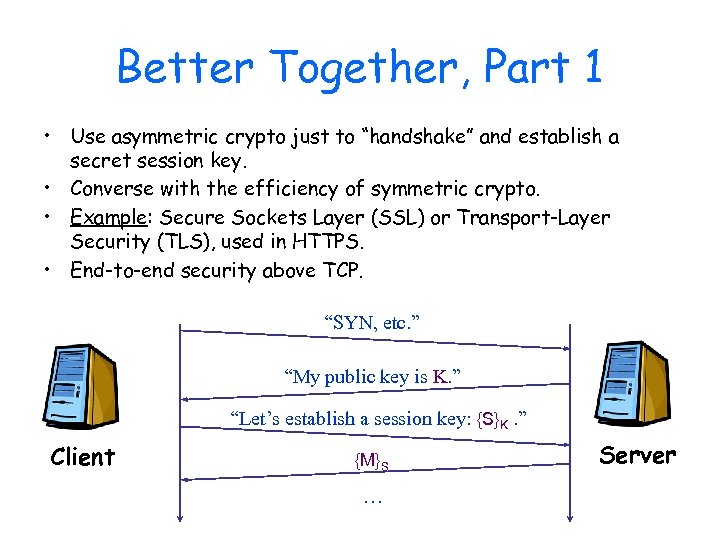 Better Together, Part 1

• Use asymmetric crypto just to “handshake” and establish a secret session key.
• Converse with the efficiency of symmetric crypto.
• Example: Secure Sockets Layer (SSL) or Transport-Layer Security (TLS), used in HTTPS.
• End-to-end security above TCP.

“SYN, etc.”

“My public key is K.”

“Let’s establish a session key: $\{S\}_K$ .”

$\{M\}_S$

…

Client

Server